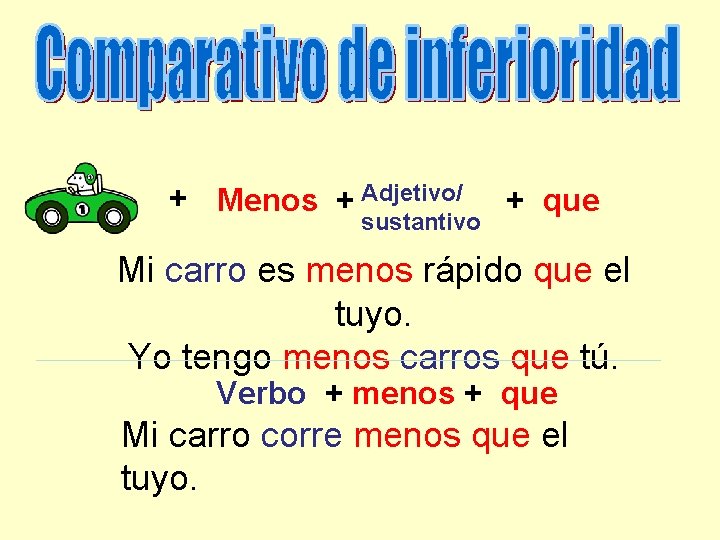 Comparativo de inferioridad

1

+ Menos + Adjetivo/ sustantivo + que

Mi carro es menos rápido que el tuyo.

Yo tengo menos carros que tú.

Verbo + menos + que

Mi carro corre menos que el tuyo.